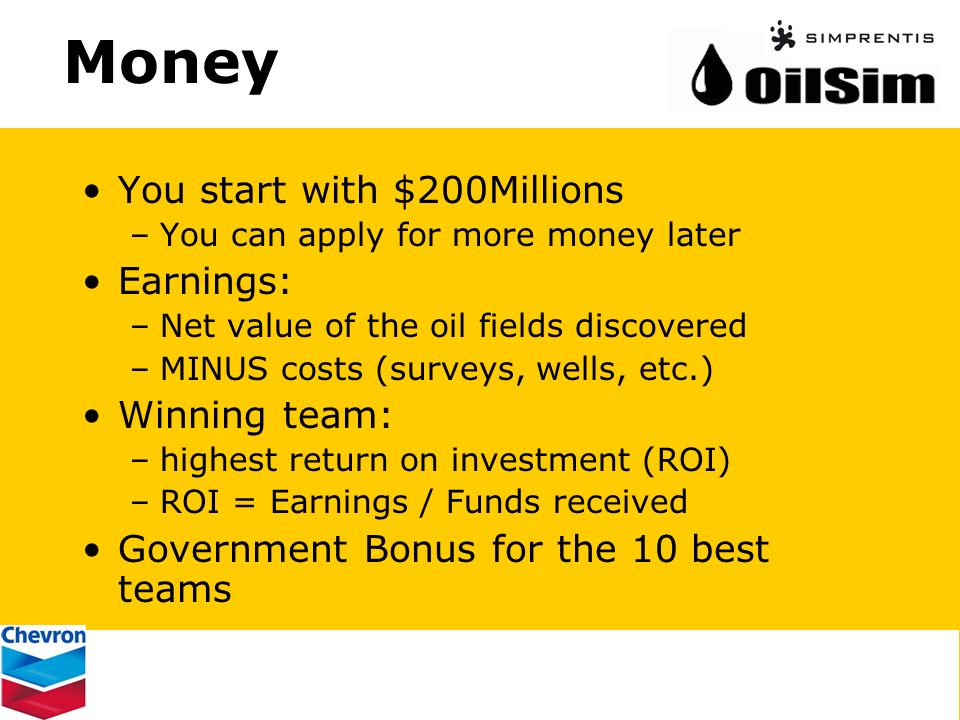 Money

SIMPRENTIS
OilSim

• You start with \$200Millions
  – You can apply for more money later
• Earnings:
  – Net value of the oil fields discovered
  – MINUS costs (surveys, wells, etc.)
• Winning team:
  – highest return on investment (ROI)
  – ROI = Earnings / Funds received
• Government Bonus for the 10 best teams

Chevron